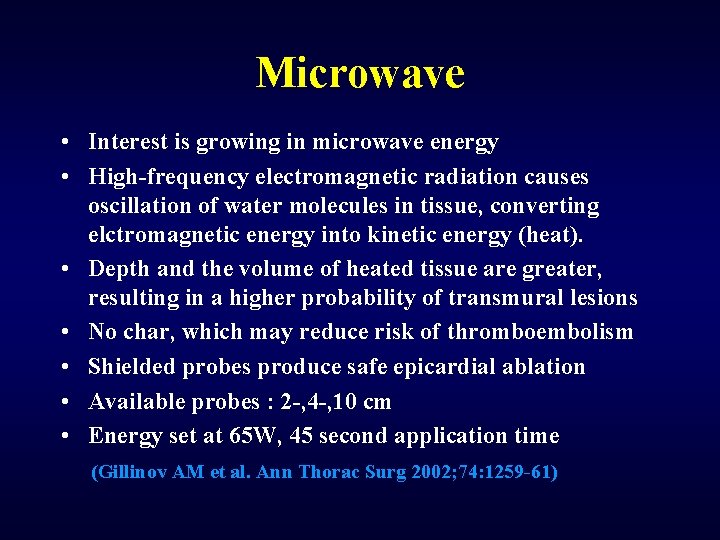 Microwave

• Interest is growing in microwave energy
• High-frequency electromagnetic radiation causes oscillation of water molecules in tissue, converting elctromagnetic energy into kinetic energy (heat).
• Depth and the volume of heated tissue are greater, resulting in a higher probability of transmural lesions
• No char, which may reduce risk of thromboembolism
• Shielded probes produce safe epicardial ablation
• Available probes : 2-,4-,10 cm
• Energy set at 65W, 45 second application time

(Gillinov AM et al. Ann Thorac Surg 2002;74:1259-61)